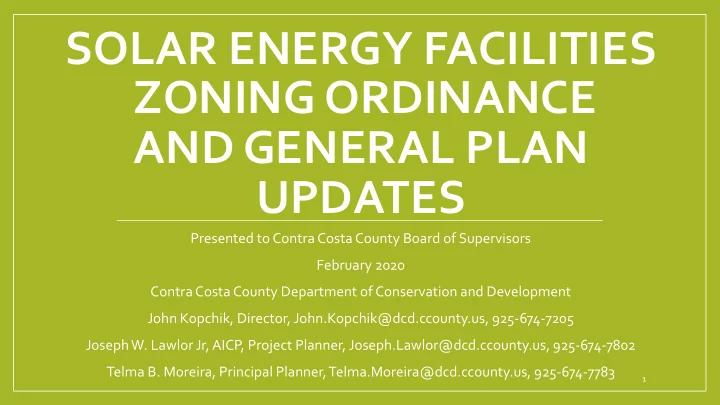 SOLAR ENERGY FACILITIES ZONING ORDINANCE AND GENERAL PLAN UPDATES

Presented to Contra Costa County Board of Supervisors

February 2020

Contra Costa County Department of Conservation and Development

John Kopchik, Director, John.Kopchik@dcd.ccounty.us, 925-674-7205

Joseph W. Lawlor Jr, AICP, Project Planner, Joseph.Lawlor@dcd.ccounty.us, 925-674-7802

Telma B. Moreira, Principal Planner, Telma.Moreira@dcd.ccounty.us, 925-674-7783

1